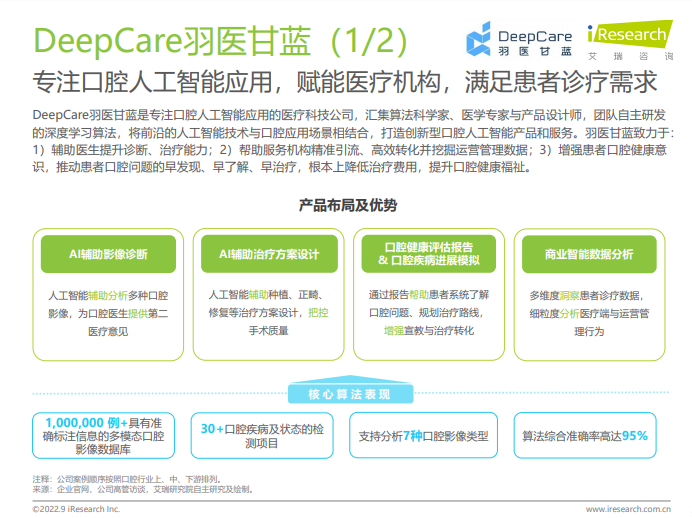 DeepCare羽医甘蓝（1/2）

DeepCare 羽医甘蓝

iResearch 艾瑞咨询

专注口腔人工智能应用，赋能医疗机构，满足患者诊疗需求

DeepCare羽医甘蓝是专注口腔人工智能应用的医疗科技公司，汇集算法科学家、医学专家与产品设计师，团队自主研发的深度学习算法，将前沿的人工智能技术与口腔应用场景相结合，打造创新型口腔人工智能产品和服务。羽医甘蓝致力于：1）辅助医生提升诊断、治疗能力；2）帮助服务机构精准引流、高效转化并挖掘运营管理数据；3）增强患者口腔健康意识，推动患者口腔问题的早发现、早了解、早治疗，根本上降低治疗费用，提升口腔健康福祉。

产品布局及优势

AI辅助影像诊断

人工智能辅助分析多种口腔影像，为口腔医生提供第二医疗意见

AI辅助治疗方案设计

人工智能辅助种植、正畸、修复等治疗方案设计，把控手术质量

口腔健康评估报告 & 口腔疾病进展模拟

通过报告帮助患者系统了解口腔问题、规划治疗路线，增强宣教与治疗转化

商业智能数据分析

多维度洞察患者诊疗数据，细粒度分析医疗端与运营管理行为

核心算法表现

1,000,000 例+具有准确标注信息的多模态口腔影像数据库

30+口腔疾病及状态的检测项目

支持分析7种口腔影像类型

算法综合准确率高达95%

注释：公司案例顺序按照口腔行业上、中、下游排列。
来源：企业官网，公司高管访谈，艾瑞研究院自主研究及绘制。

©2022.9 iResearch Inc.

www.iresearch.com.cn